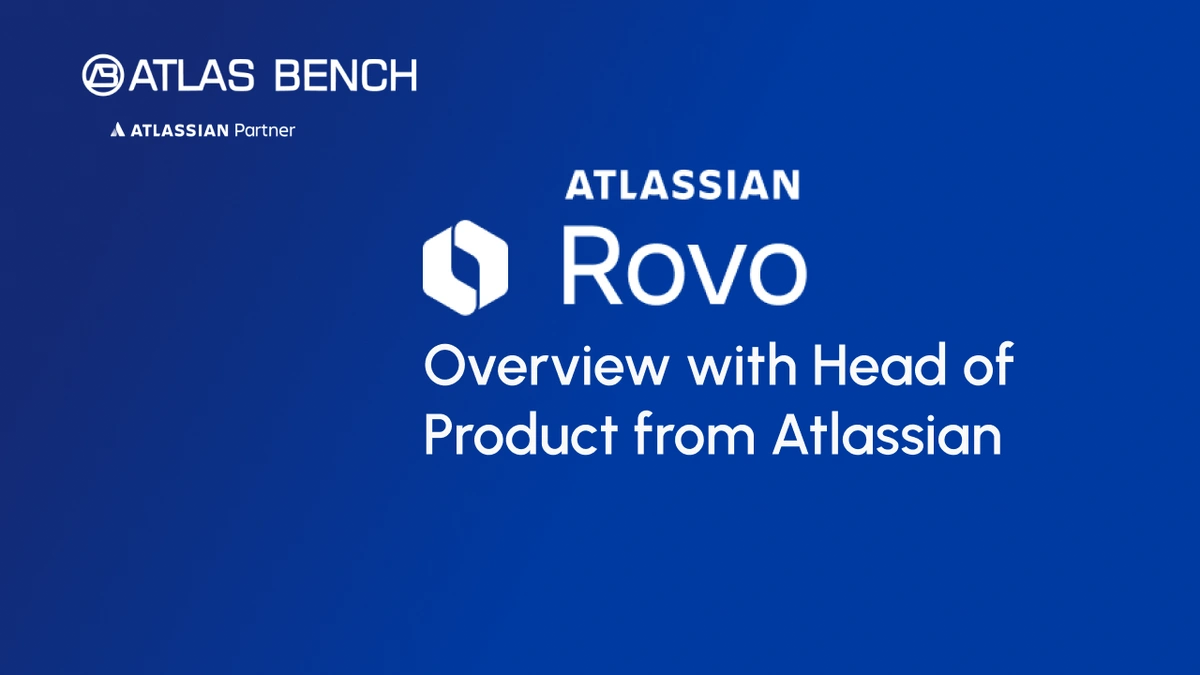 ATLAS BENCH

ATLASSIAN Partner

ATLASSIAN

Rovo

Overview with Head of Product from Atlassian